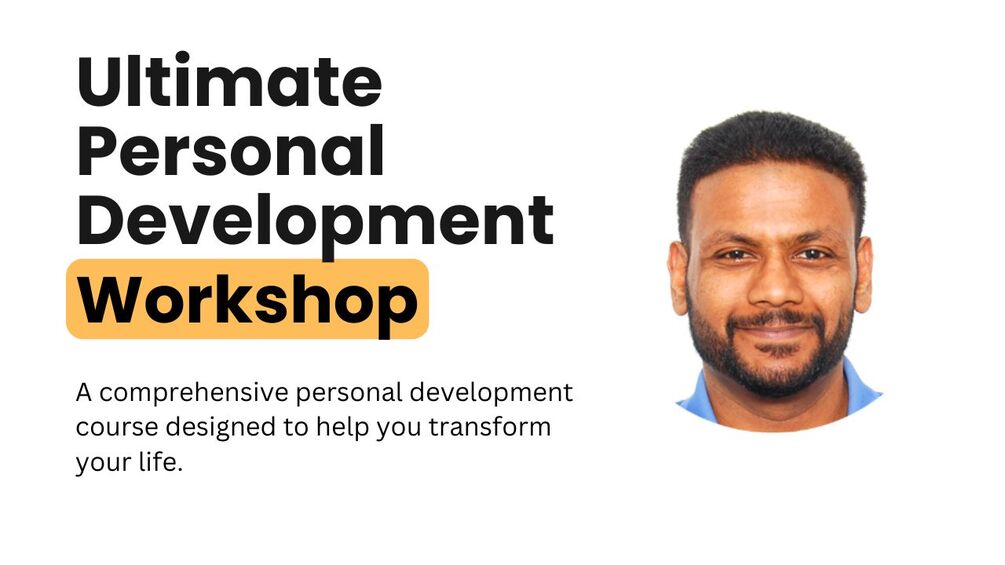 Ultimate Personal Development Workshop

A comprehensive personal development course designed to help you transform your life.